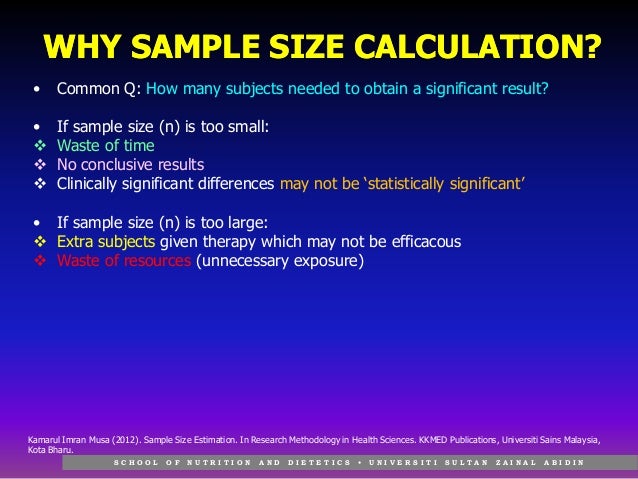 WHY SAMPLE SIZE CALCULATION?

• Common Q: How many subjects needed to obtain a significant result?

• If sample size (n) is too small:
❖ Waste of time
❖ No conclusive results
❖ Clinically significant differences may not be 'statistically significant'

• If sample size (n) is too large:
❖ Extra subjects given therapy which may not be efficacous
❖ Waste of resources (unnecessary exposure)

Kamarul Imran Musa (2012). Sample Size Estimation. In Research Methodology in Health Sciences. KKMED Publications, Universiti Sains Malaysia, Kota Bharu.

SCHOOL OF NUTRITION AND DIETETICS • UNIVERSITI SULTAN ZAINAL ABIDIN